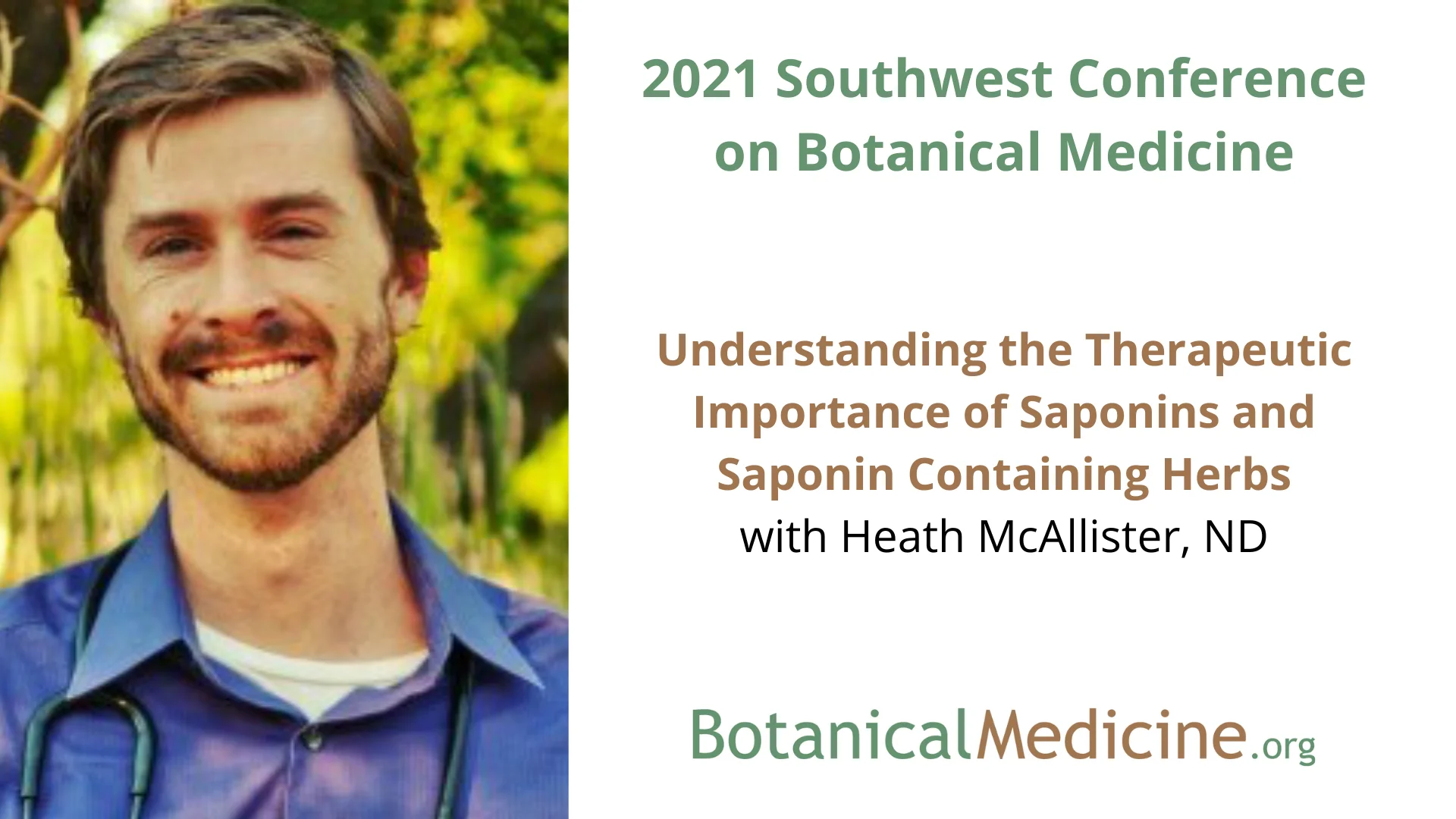 2021 Southwest Conference on Botanical Medicine

Understanding the Therapeutic Importance of Saponins and Saponin Containing Herbs
with Heath McAllister, ND

BotanicalMedicine.org